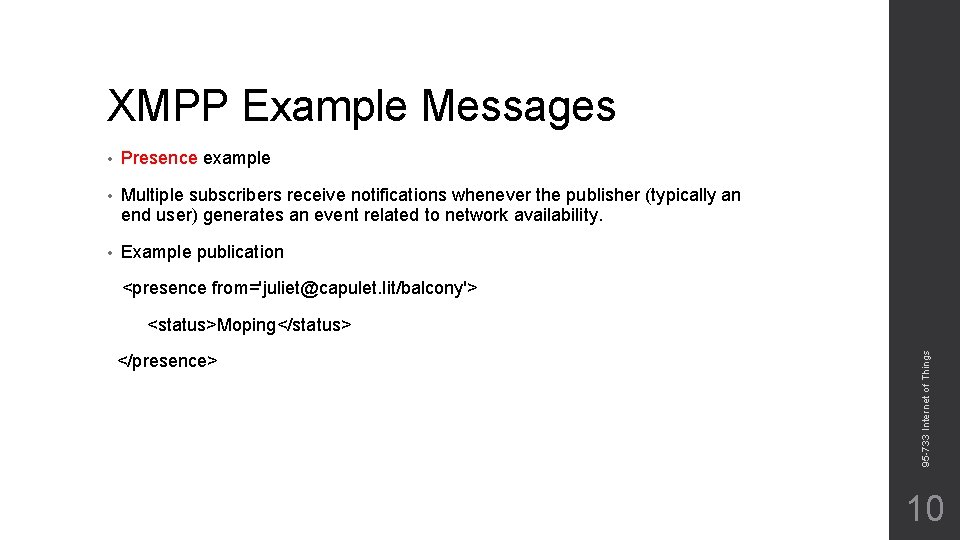 XMPP Example Messages

• Presence example

• Multiple subscribers receive notifications whenever the publisher (typically an end user) generates an event related to network availability.

• Example publication

<presence from='juliet@capulet.lit/balcony'>

<status>Moping</status>

</presence>

95-733 Internet of Things

10